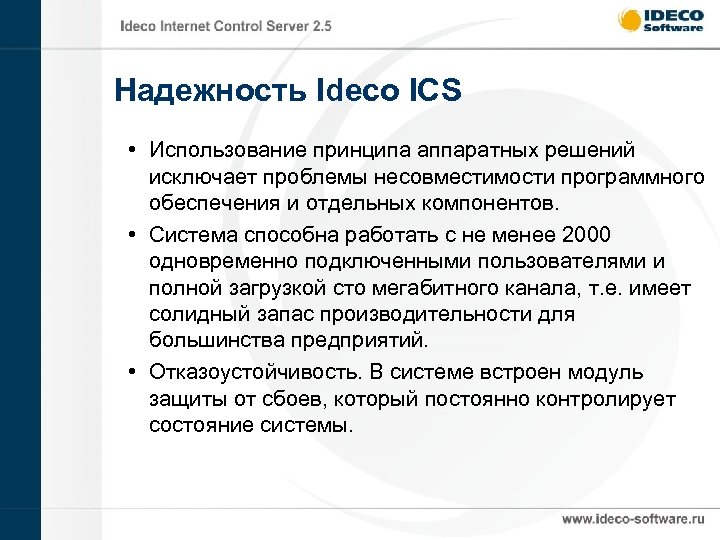 Ideco Internet Control Server 2.5

IDECO Software

Надежность Ideco ICS

• Использование принципа аппаратных решений исключает проблемы несовместимости программного обеспечения и отдельных компонентов.

• Система способна работать с не менее 2000 одновременно подключенными пользователями и полной загрузкой сто мегабитного канала, т.е. имеет солидный запас производительности для большинства предприятий.

• Отказоустойчивость. В системе встроен модуль защиты от сбоев, который постоянно контролирует состояние системы.

www.ideco-software.ru